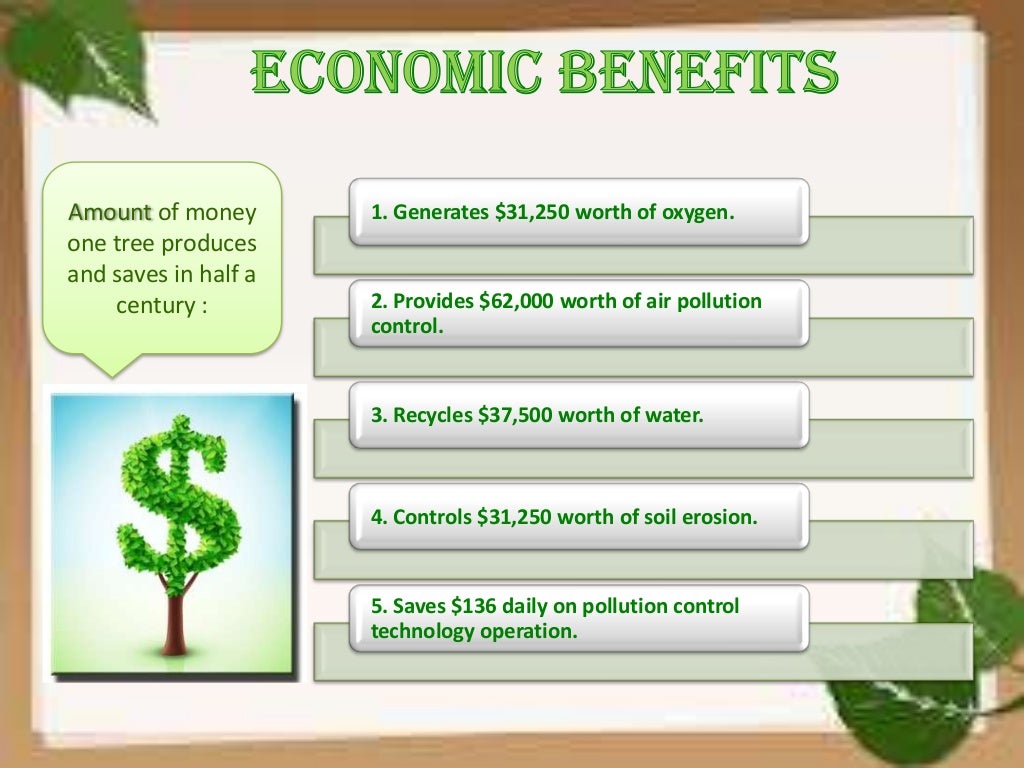 ECONOMIC BENEFITS

Amount of money one tree produces and saves in half a century :

1. Generates \$31,250 worth of oxygen.

2. Provides \$62,000 worth of air pollution control.

3. Recycles \$37,500 worth of water.

4. Controls \$31,250 worth of soil erosion.

5. Saves \$136 daily on pollution control technology operation.